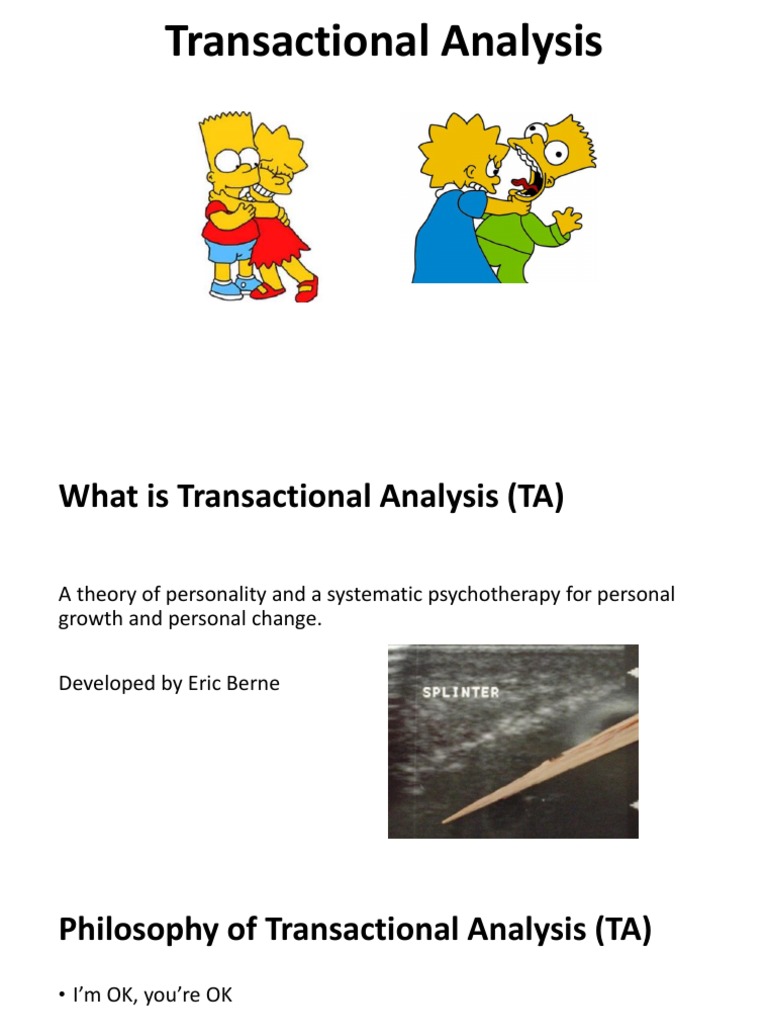 Transactional Analysis

What is Transactional Analysis (TA)

A theory of personality and a systematic psychotherapy for personal growth and personal change.

Developed by Eric Berne

SPLINTER

Philosophy of Transactional Analysis (TA)

• I'm OK, you're OK